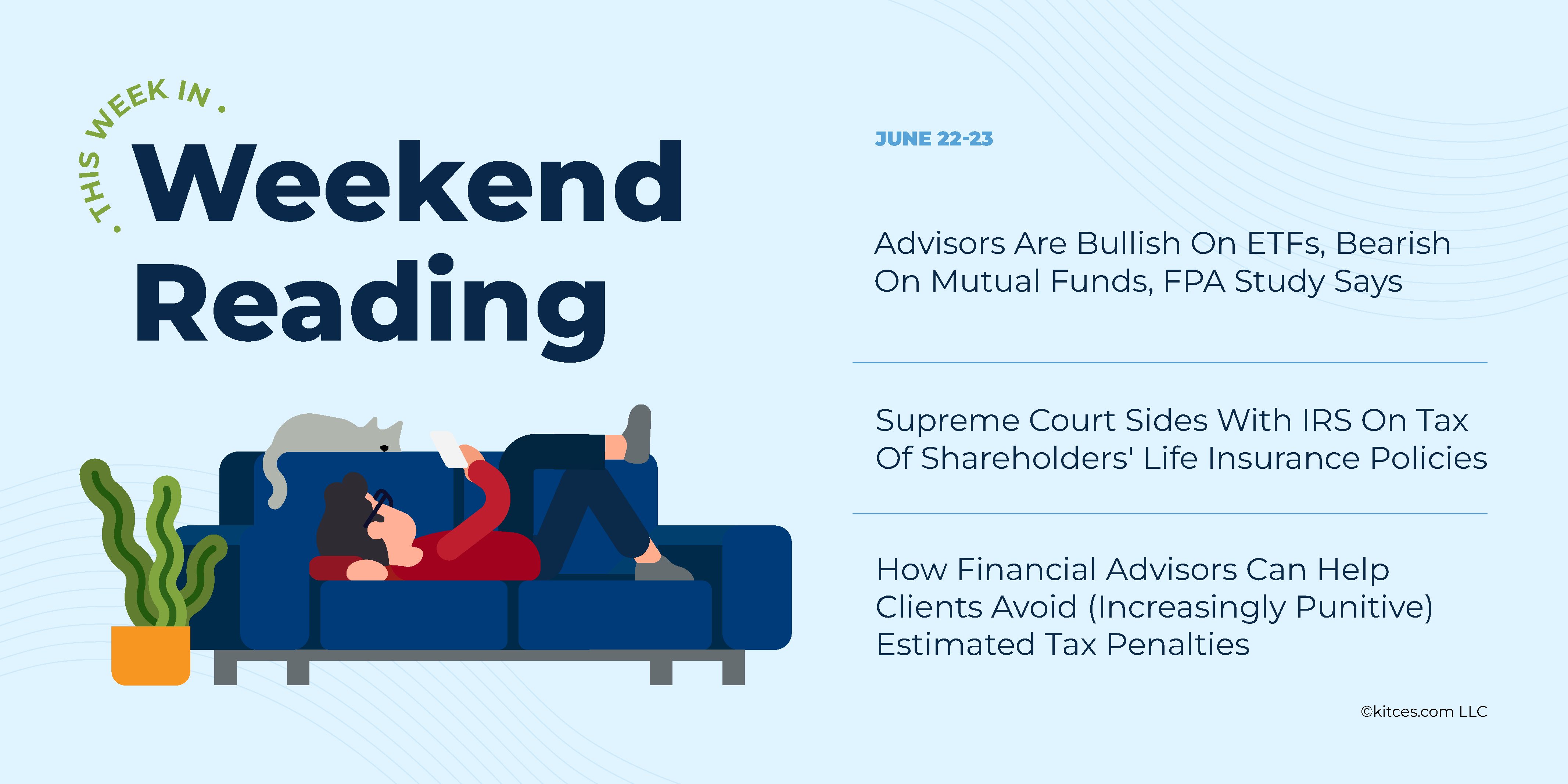 THIS WEEK IN

Weekend Reading

JUNE 22-23

Advisors Are Bullish On ETFs, Bearish On Mutual Funds, FPA Study Says

Supreme Court Sides With IRS On Tax Of Shareholders' Life Insurance Policies

How Financial Advisors Can Help Clients Avoid (Increasingly Punitive) Estimated Tax Penalties

©kitces.com LLC